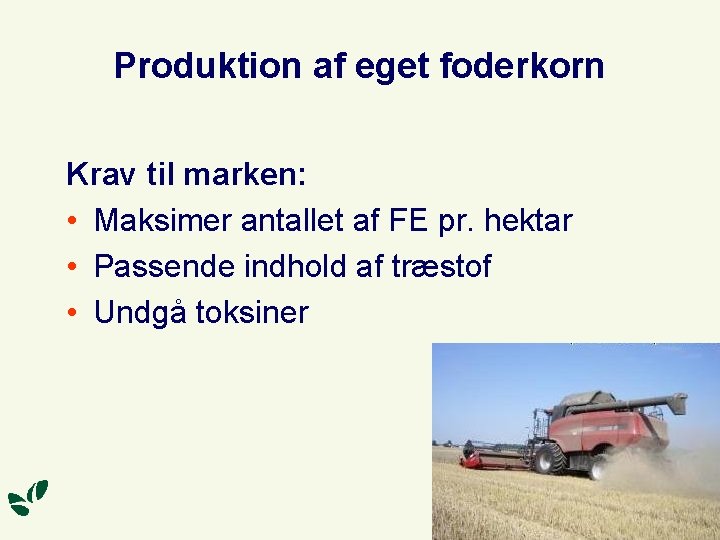 Produktion af eget foderkorn

Krav til marken:

• Maksimer antallet af FE pr. hektar
• Passende indhold af træstof
• Undgå toksiner